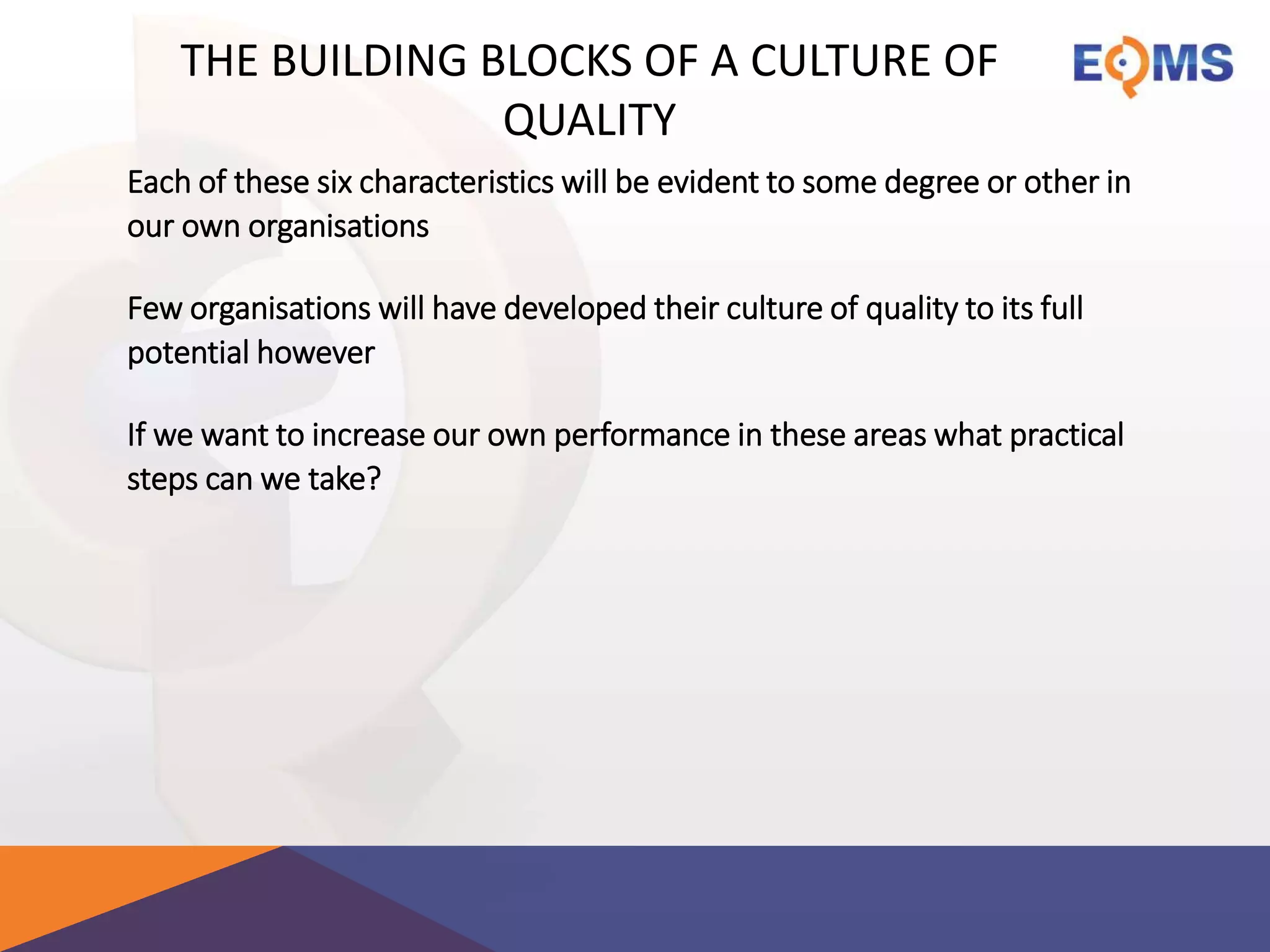 THE BUILDING BLOCKS OF A CULTURE OF QUALITY

EQMS

Each of these six characteristics will be evident to some degree or other in our own organisations

Few organisations will have developed their culture of quality to its full potential however

If we want to increase our own performance in these areas what practical steps can we take?